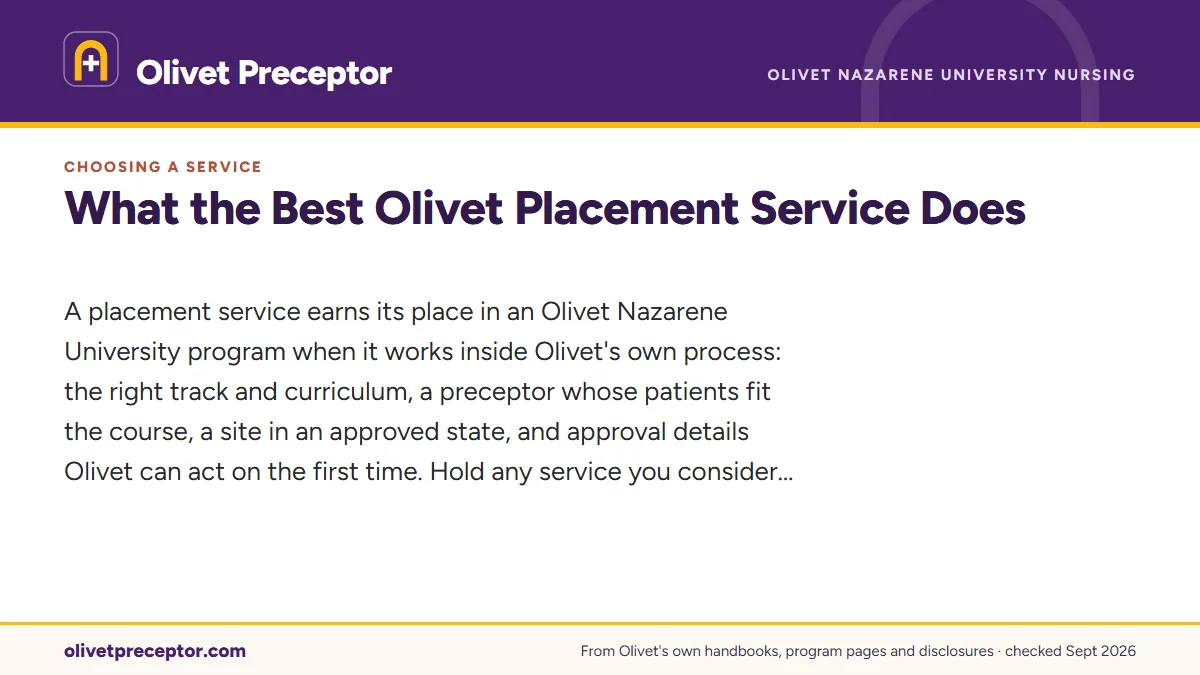 Olivet Preceptor

OLIVET NAZARENE UNIVERSITY NURSING

CHOOSING A SERVICE

What the Best Olivet Placement Service Does

A placement service earns its place in an Olivet Nazarene University program when it works inside Olivet's own process: the right track and curriculum, a preceptor whose patients fit the course, a site in an approved state, and approval details Olivet can act on the first time. Hold any service you consider...

olivetpreceptor.com

From Olivet's own handbooks, program pages and disclosures · checked Sept 2026